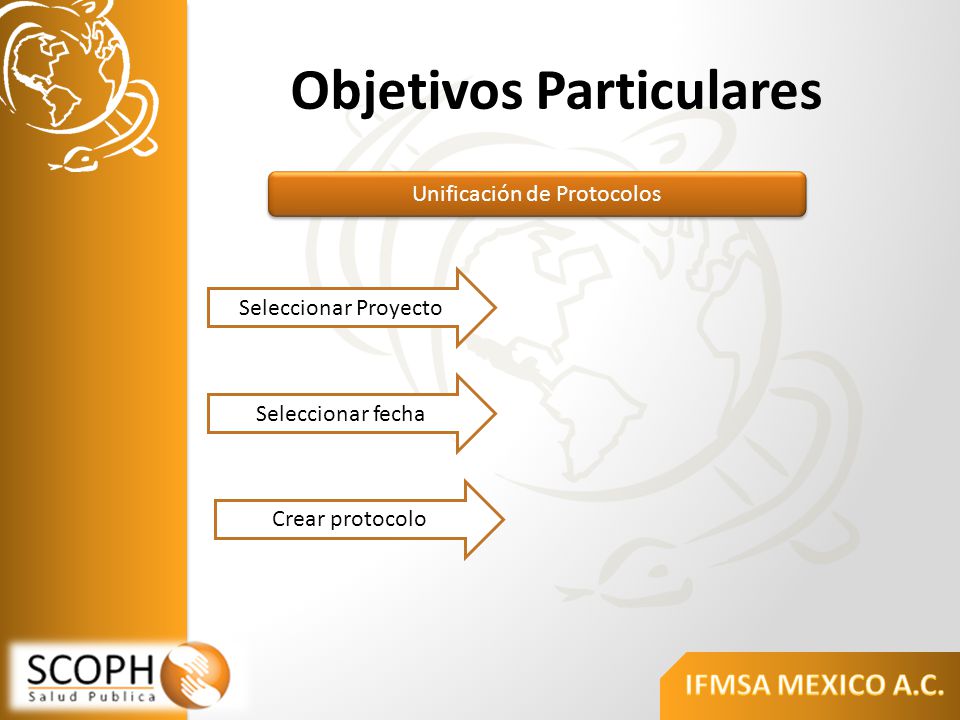 Objetivos Particulares

Unificación de Protocolos

Seleccionar Proyecto

Seleccionar fecha

Crear protocolo

SCOPH
Salud Publica

IFMSA MEXICO A.C.